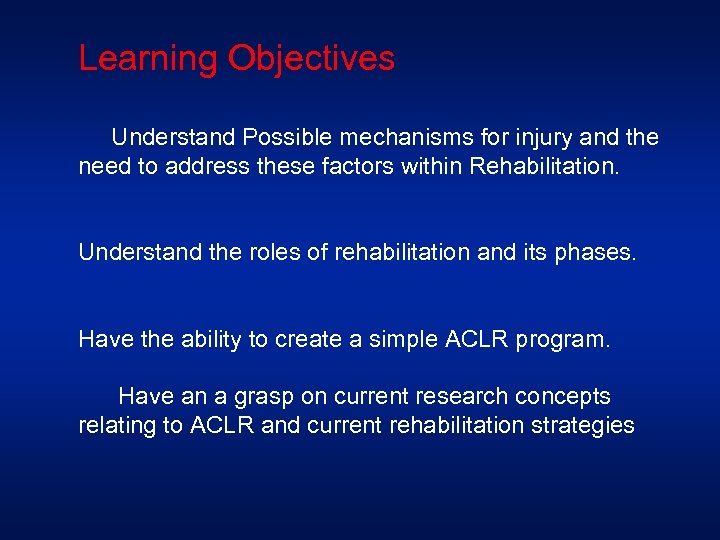 Learning Objectives

Understand Possible mechanisms for injury and the need to address these factors within Rehabilitation.

Understand the roles of rehabilitation and its phases.

Have the ability to create a simple ACLR program.

Have an a grasp on current research concepts relating to ACLR and current rehabilitation strategies